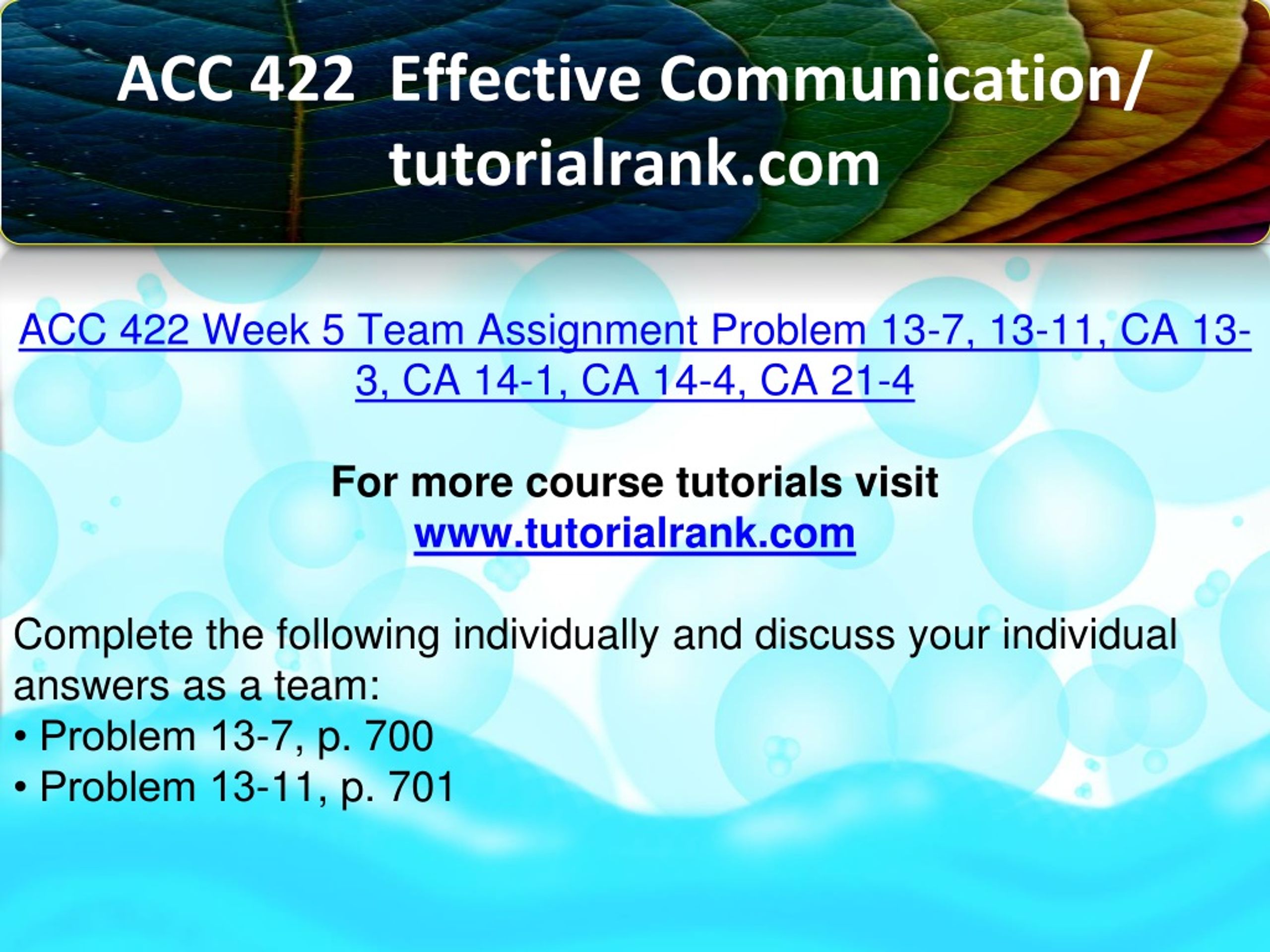 ACC 422 Effective Communication/ tutorialrank.com

ACC 422 Week 5 Team Assignment Problem 13-7, 13-11, CA 13-3, CA 14-1, CA 14-4, CA 21-4

For more course tutorials visit
www.tutorialrank.com

Complete the following individually and discuss your individual answers as a team:
• Problem 13-7, p. 700
• Problem 13-11, p. 701